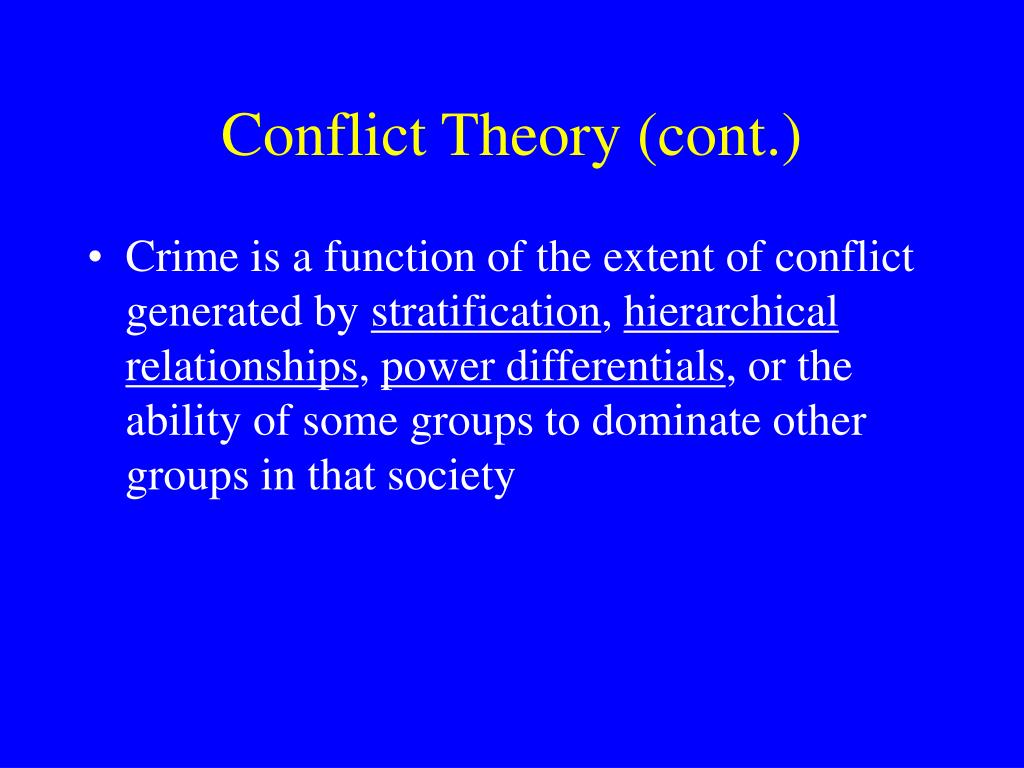 Conflict Theory (cont.)

• Crime is a function of the extent of conflict generated by stratification, hierarchical relationships, power differentials, or the ability of some groups to dominate other groups in that society